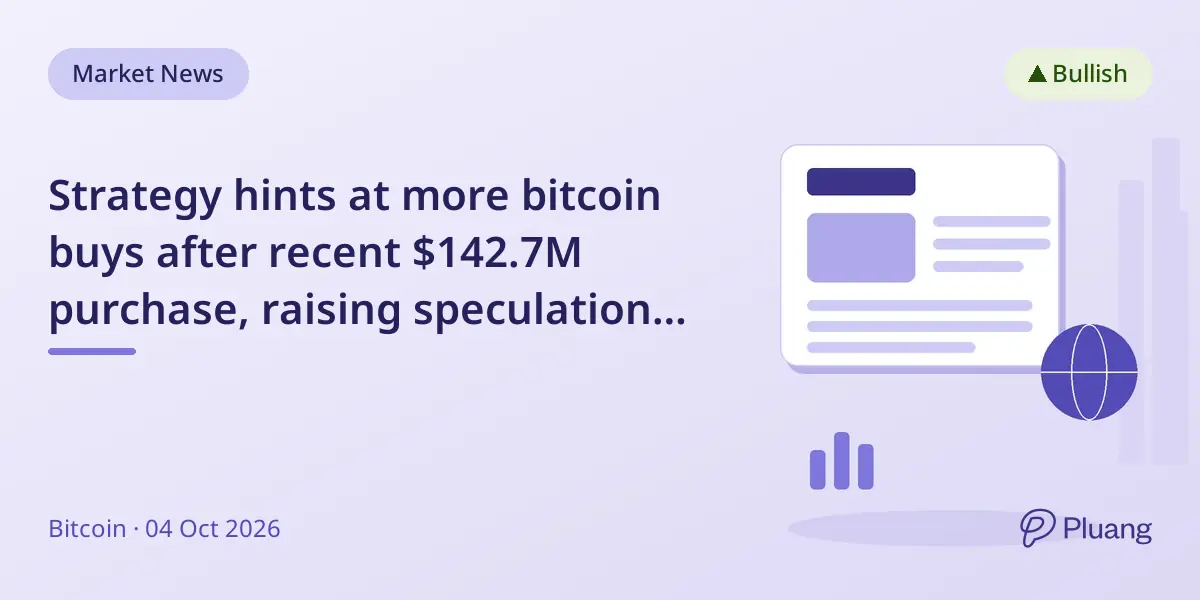 Market News

▲ Bullish

Strategy hints at more bitcoin buys after recent $142.7M purchase, raising speculation...

Bitcoin · 04 Oct 2026

Pluang